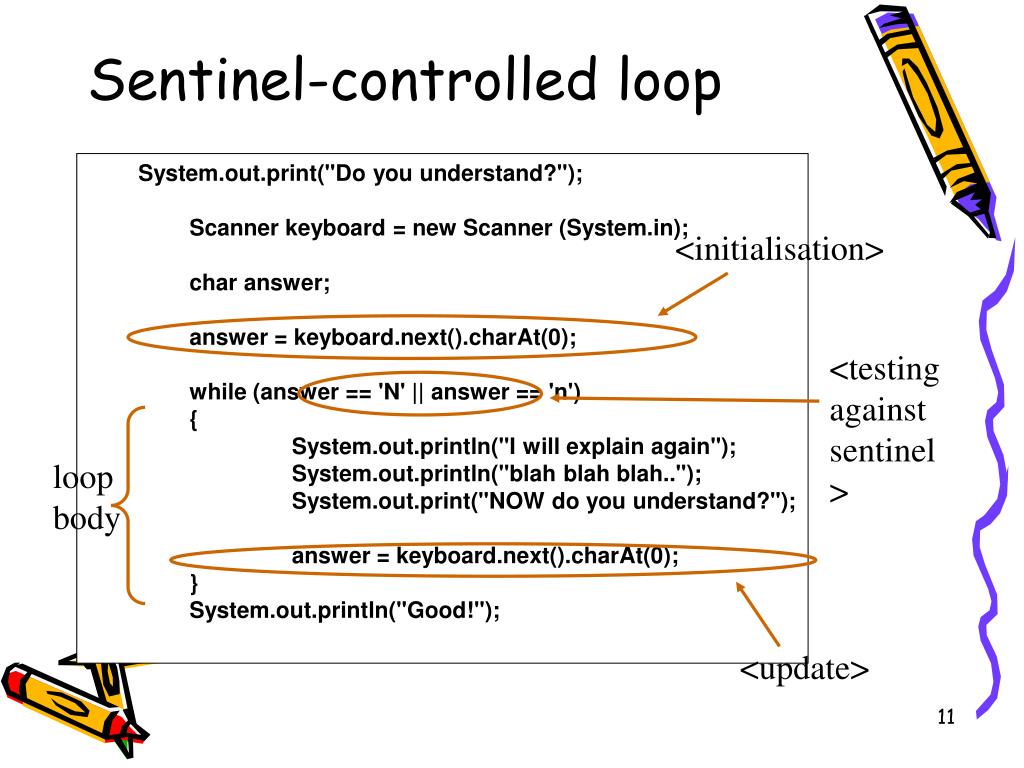 Sentinel-controlled loop

System.out.print("Do you understand?");

Scanner keyboard = new Scanner (System.in);

char answer;

answer = keyboard.next().charAt(0);

while (answer == 'N' || answer == 'n')
{
System.out.println("I will explain again");
System.out.println("blah blah blah..");
System.out.print("NOW do you understand?");

answer = keyboard.next().charAt(0);
}
System.out.println("Good!");

<initialisation>

<testing against sentinel >

loop body

<update>

11